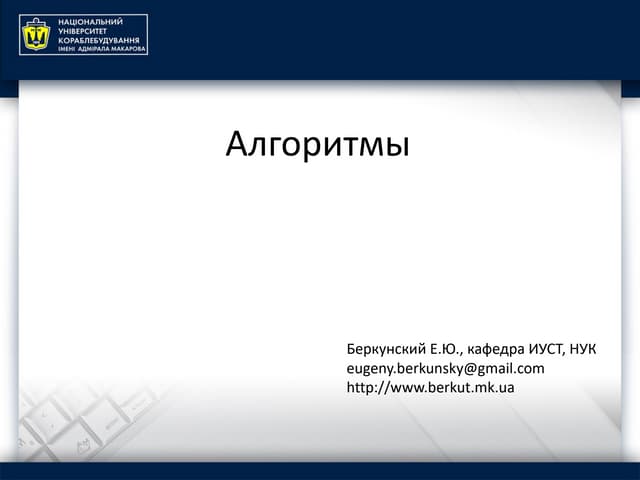 НАЦІОНАЛЬНИЙ УНІВЕРСИТЕТ КОРАБЛЕБУДУВАННЯ ІМЕНІ АДМІРАЛА МАКАРОВА

Алгоритмы

Беркунский Е.Ю., кафедра ИУСТ, НУК
eugeny.berkunsky@gmail.com
http://www.berkut.mk.ua